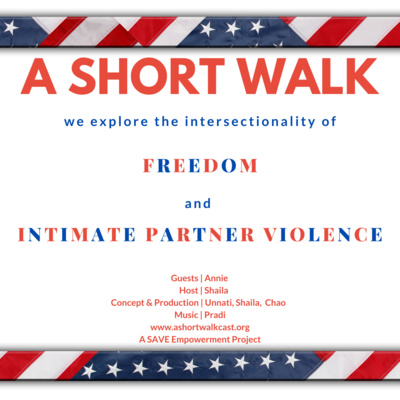 A SHORT WALK

we explore the intersectionality of

FREEDOM

and

INTIMATE PARTNER VIOLENCE

Guests | Annie
Host | Shaila
Concept & Production | Unnati, Shaila, Chao
Music | Pradi
www.ashortwalkcast.org
A SAVE Empowerment Project